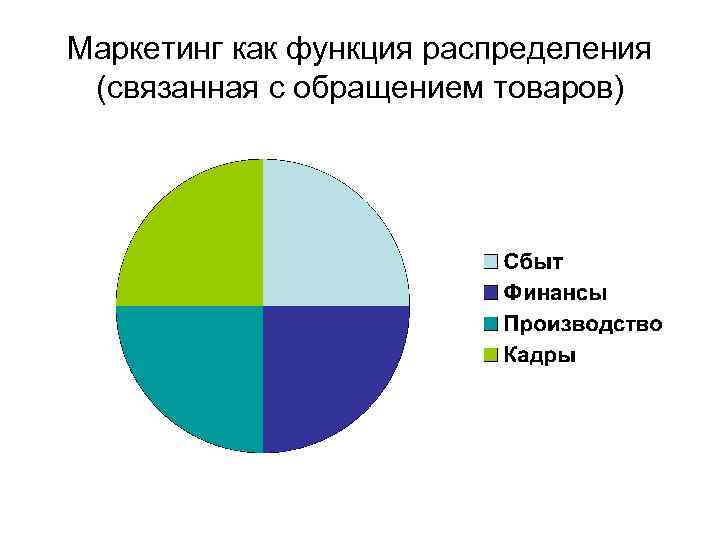 Маркетинг как функция распределения (связанная с обращением товаров)

Сбыт
Финансы
Производство
Кадры